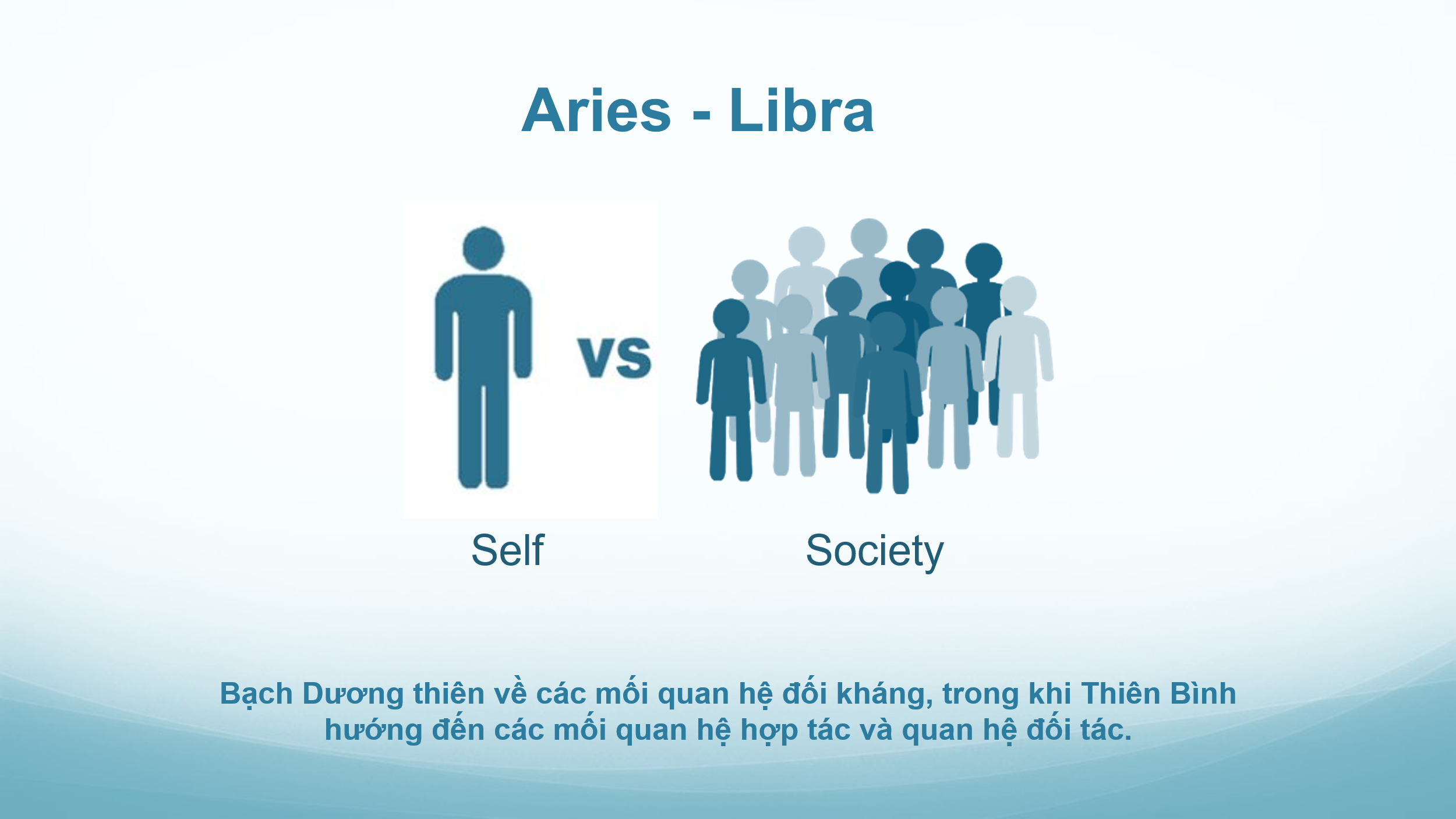 Aries - Libra

vs

Self

Society

Bạch Dương thiên về các mối quan hệ đối kháng, trong khi Thiên Bình hướng đến các mối quan hệ hợp tác và quan hệ đối tác.